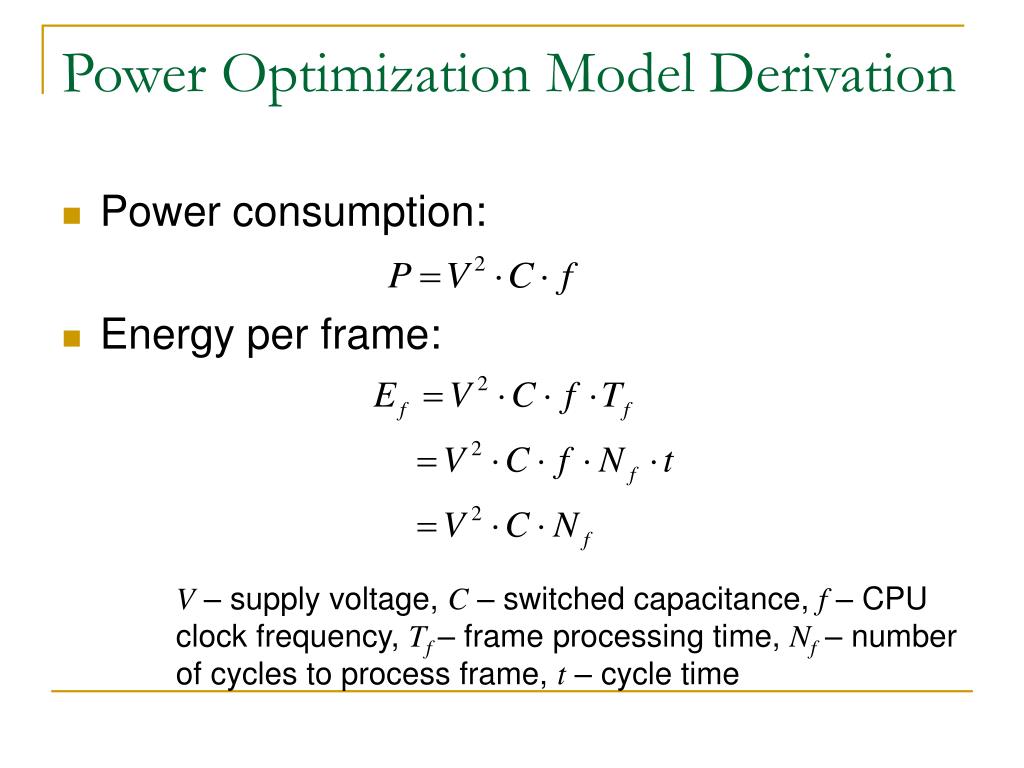 Power Optimization Model Derivation

Power consumption:

$P = V^2 \cdot C \cdot f$

Energy per frame:

$E_f = V^2 \cdot C \cdot f \cdot T_f$

$= V^2 \cdot C \cdot f \cdot N_f \cdot t$

$= V^2 \cdot C \cdot N_f$

$V$ – supply voltage, $C$ – switched capacitance, $f$ – CPU clock frequency, $T_f$ – frame processing time, $N_f$ – number of cycles to process frame, $t$ – cycle time